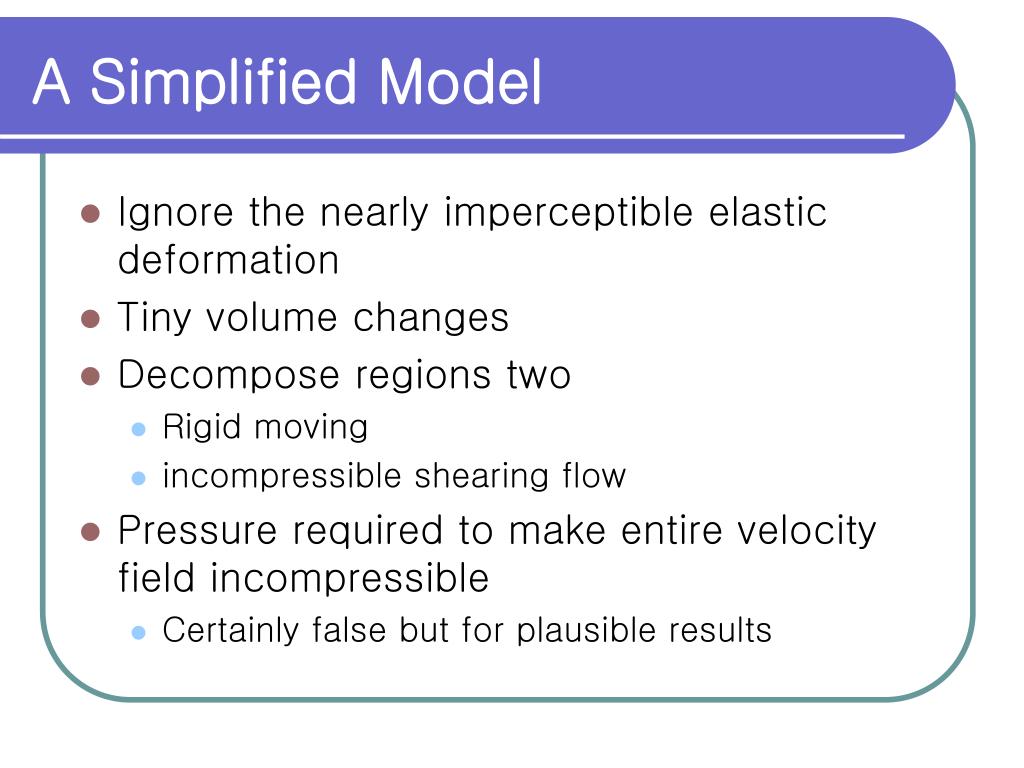 A Simplified Model

- Ignore the nearly imperceptible elastic deformation
- Tiny volume changes
- Decompose regions two
  - Rigid moving
  - incompressible shearing flow
- Pressure required to make entire velocity field incompressible
  - Certainly false but for plausible results